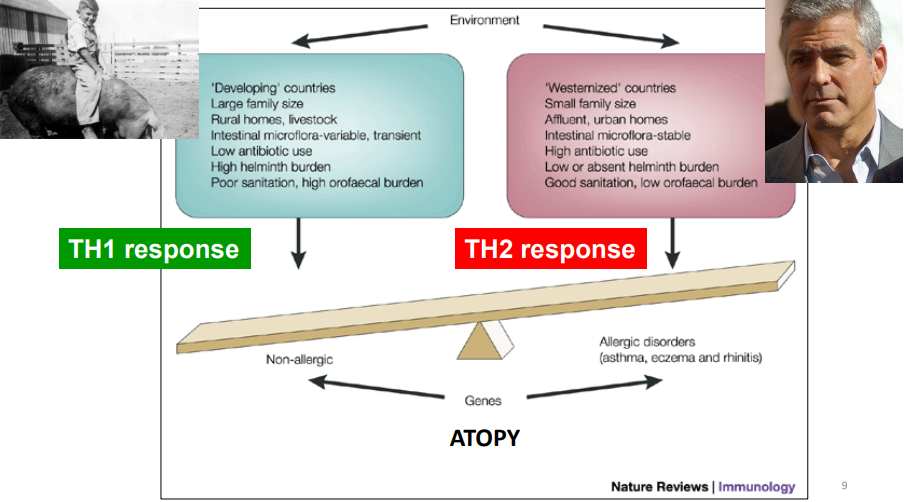 Environment

'Developing' countries
Large family size
Rural homes, livestock
Intestinal microflora-variable, transient
Low antibiotic use
High helminth burden
Poor sanitation, high orofaecal burden

'Westernized' countries
Small family size
Affluent, urban homes
Intestinal microflora-stable
High antibiotic use
Low or absent helminth burden
Good sanitation, low orofaecal burden

TH1 response

TH2 response

Non-allergic

Allergic disorders
(asthma, eczema and rhinitis)

Genes

ATOPY

Nature Reviews | Immunology

9